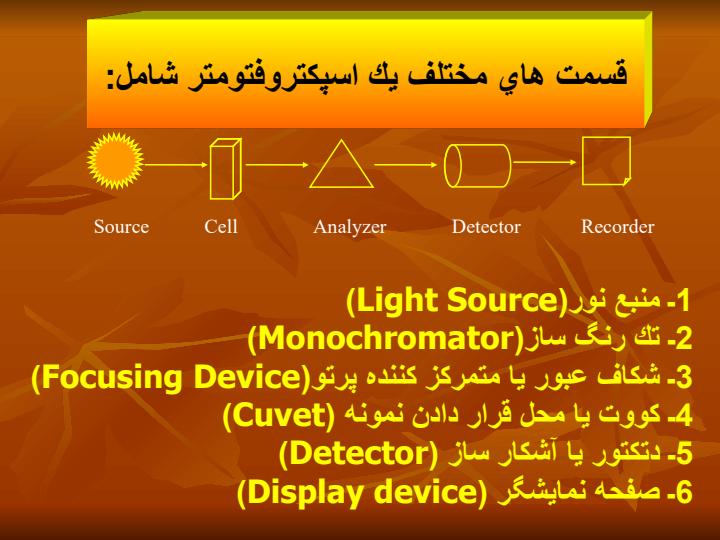 قسمت هاي مختلف يك اسپكتروفتومتر شامل:

Source Cell Analyzer Detector Recorder

1- منبع نور(Light Source)
2- تك رنگ ساز(Monochromator)
3- شكاف عبور يا متمركز كننده پرتو(Focusing Device)
4- كووت يا محل قرار دادن نمونه (Cuvet)
5- دتكتور يا آشكار ساز (Detector)
6- صفحه نمايشگر (Display device)